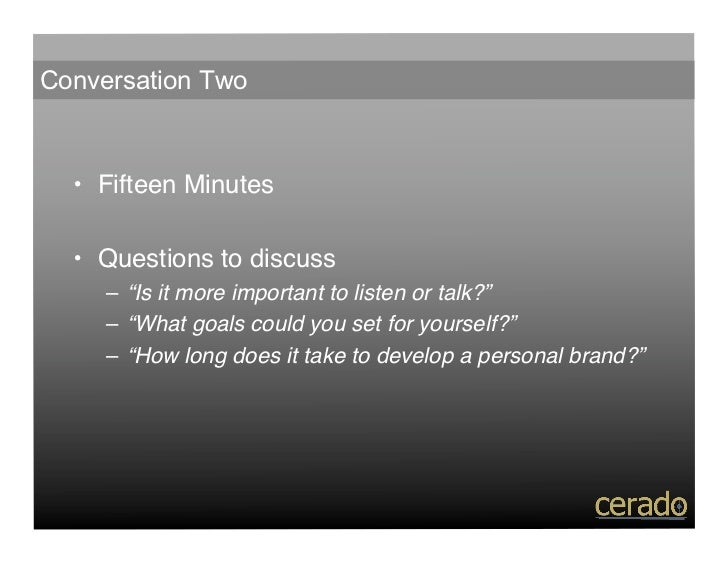 Conversation Two

• Fifteen Minutes

• Questions to discuss
– “Is it more important to listen or talk?”
– “What goals could you set for yourself?”
– “How long does it take to develop a personal brand?”

cerado